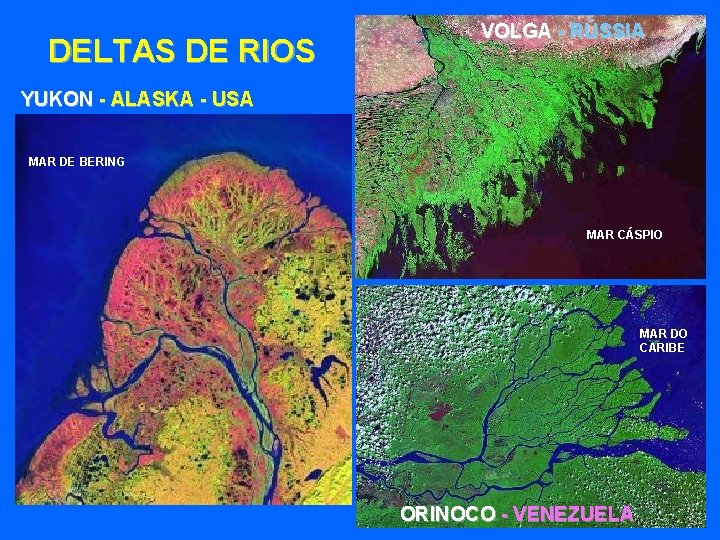 DELTAS DE RIOS

YUKON - ALASKA - USA

MAR DE BERING

VOLGA - RÚSSIA

MAR CÁSPIO

MAR DO CARIBE

ORINOCO - VENEZUELA